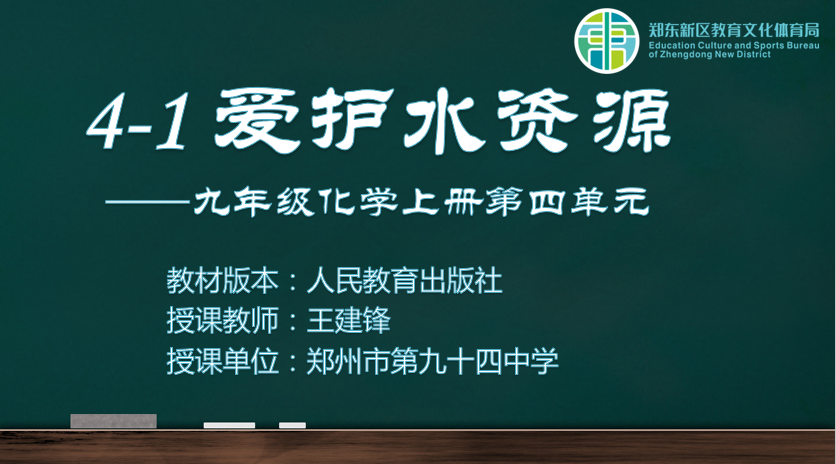 郑东新区教育文化体育局
Education Culture and Sports Bureau of Zhengdong New District

4-1 爱护水资源

——九年级化学上册第四单元

教材版本：人民教育出版社
授课教师：王建锋
授课单位：郑州市第九十四中学